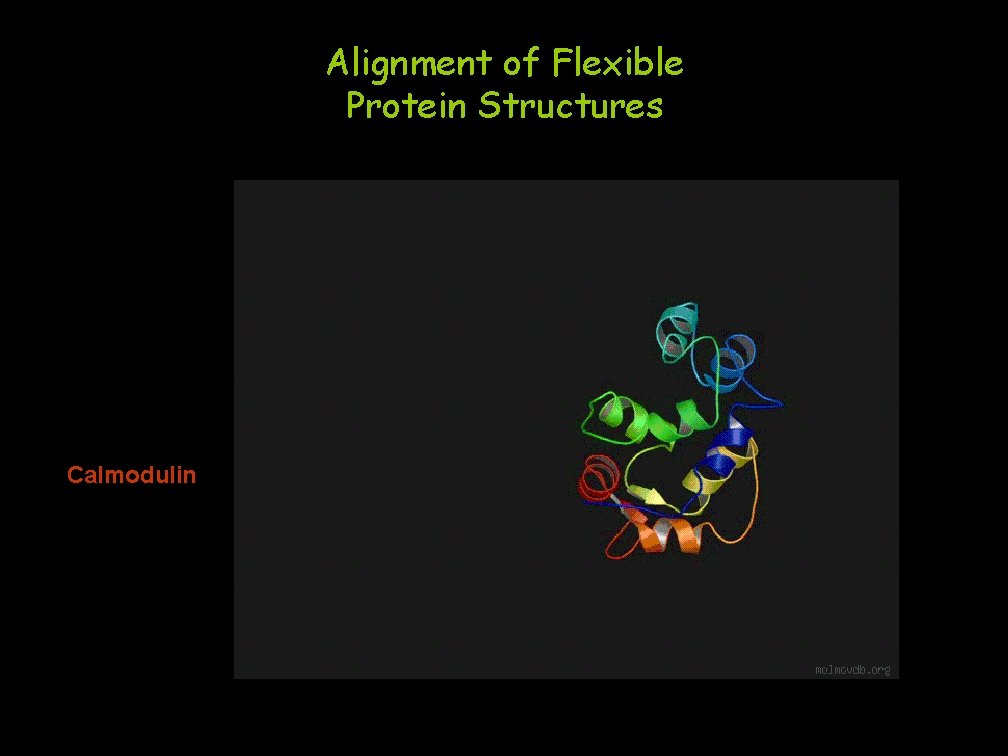 Alignment of Flexible Protein Structures

Calmodulin

molmovdb.org